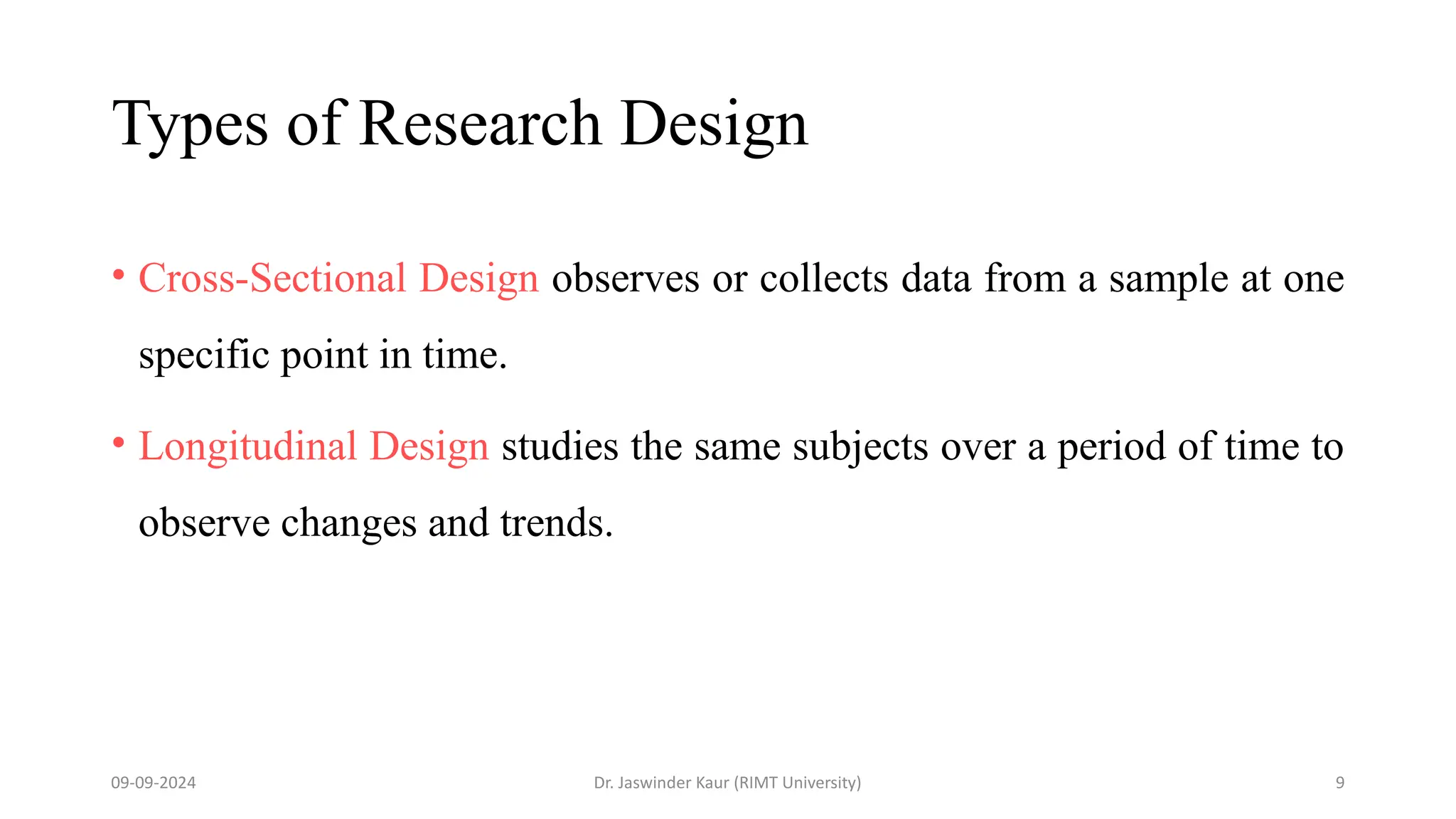 Types of Research Design

• Cross-Sectional Design observes or collects data from a sample at one specific point in time.

• Longitudinal Design studies the same subjects over a period of time to observe changes and trends.

09-09-2024

Dr. Jaswinder Kaur (RIMT University)

9